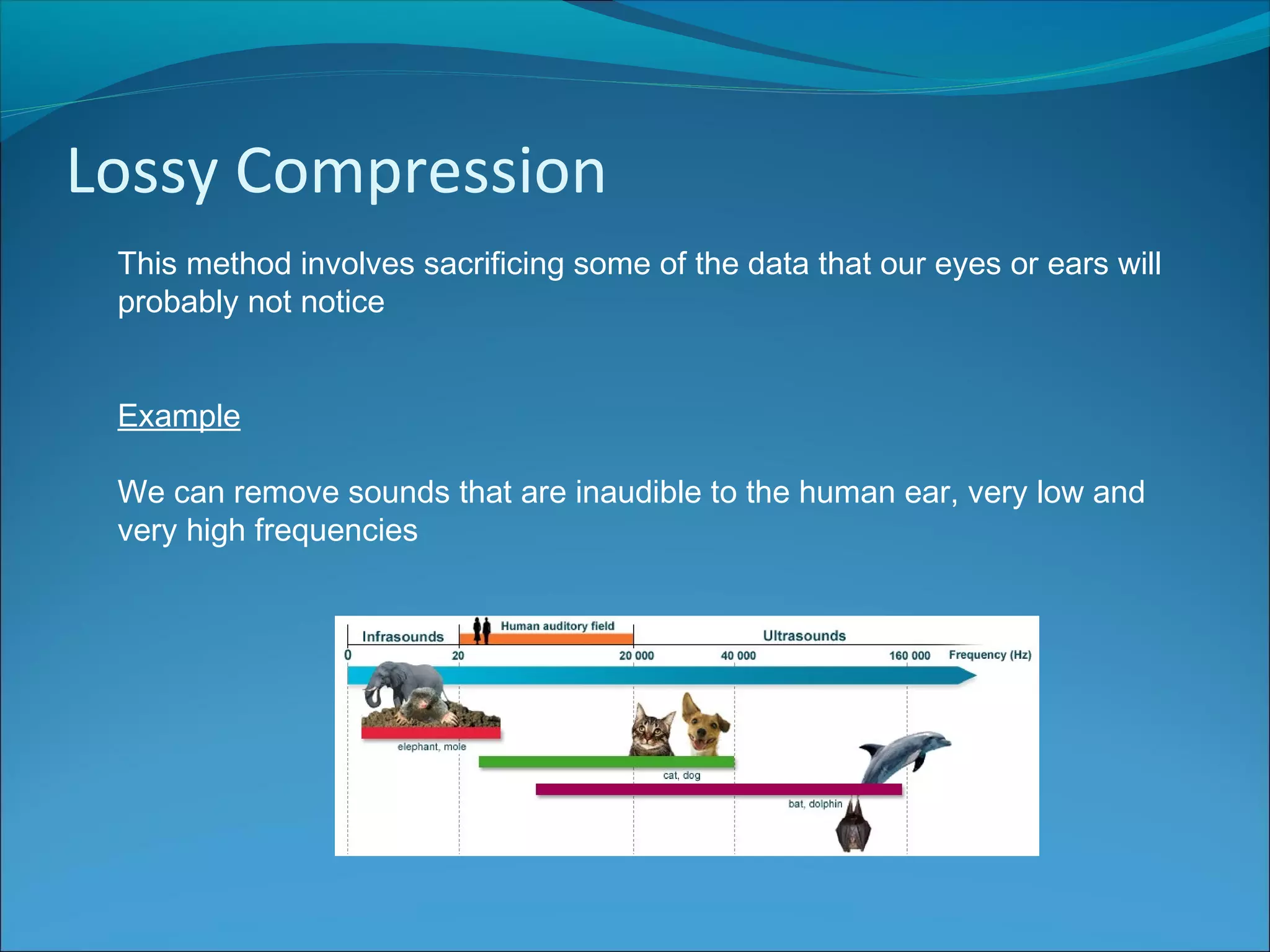 Lossy Compression

This method involves sacrificing some of the data that our eyes or ears will probably not notice

Example

We can remove sounds that are inaudible to the human ear, very low and very high frequencies

Infrasounds
Human auditory field
Ultrasounds
0
20
20 000
40 000
160 000
Frequency (Hz)
elephant, mole
cat, dog
bat, dolphin